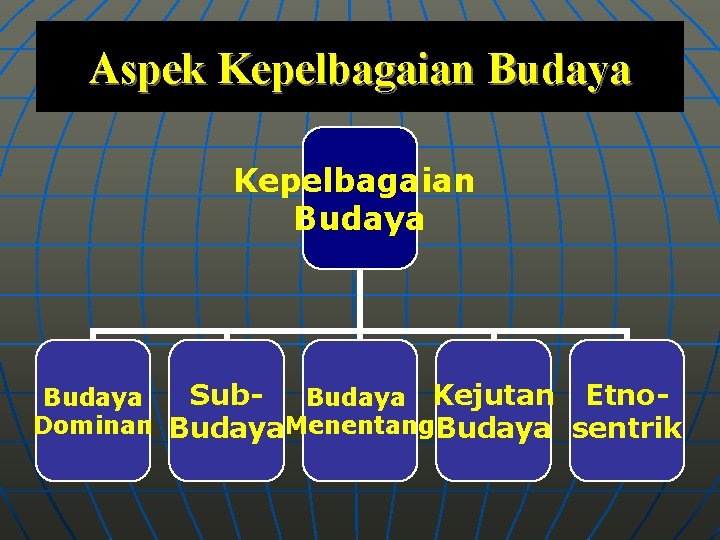 Aspek Kepelbagaian Budaya

Kepelbagaian Budaya

Budaya Dominan

Sub-Budaya

Budaya Menentang

Kejutan Budaya

Etno-sentrik